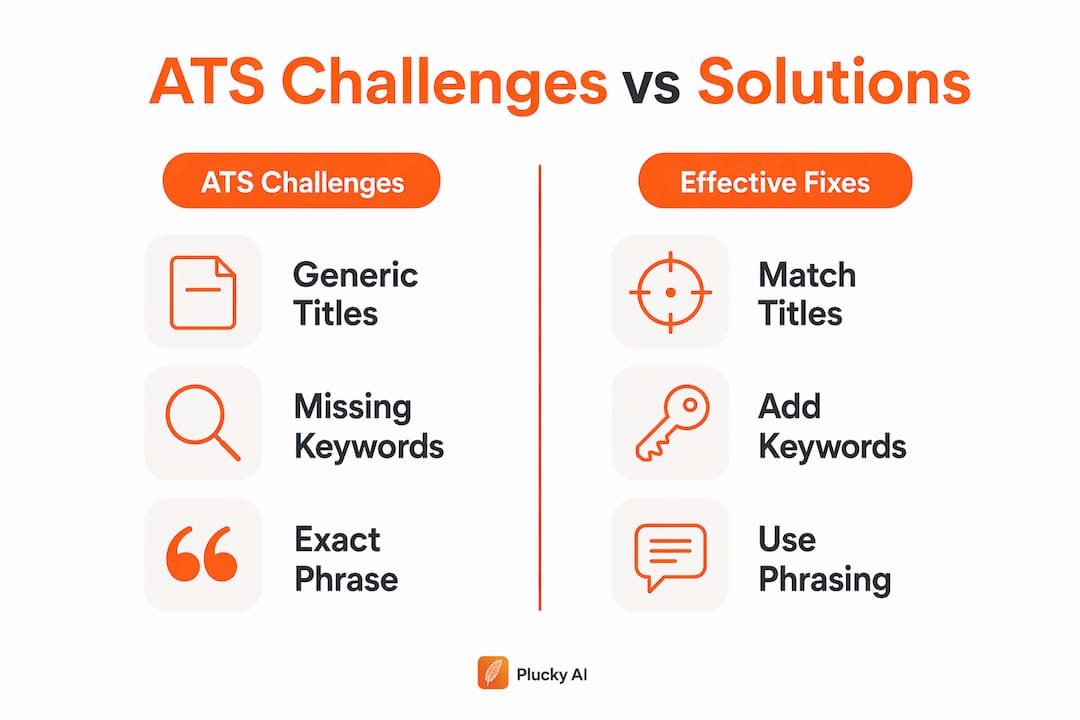 ATS Challenges vs Solutions

ATS Challenges

Generic Titles

Missing Keywords

Exact Phrase

Effective Fixes

Match Titles

Add Keywords

Use Phrasing

Plucky AI